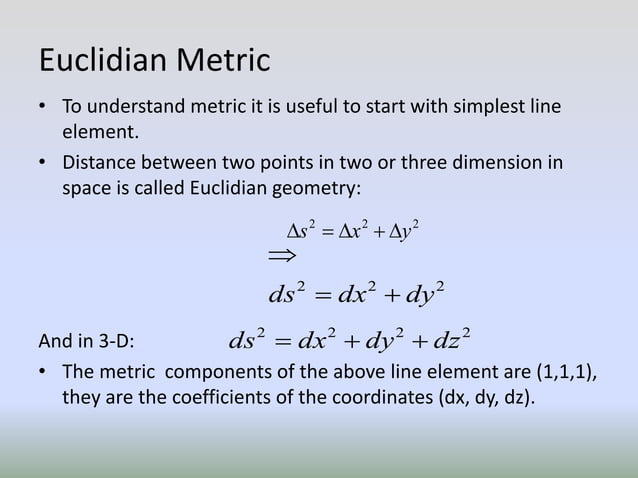 Euclidian Metric

• To understand metric it is useful to start with simplest line element.

• Distance between two points in two or three dimension in space is called Euclidian geometry:

$\Delta s^2 = \Delta x^2 + \Delta y^2$

$\Rightarrow$

$ds^2 = dx^2 + dy^2$

And in 3-D: $ds^2 = dx^2 + dy^2 + dz^2$

• The metric components of the above line element are (1,1,1), they are the coefficients of the coordinates (dx, dy, dz).